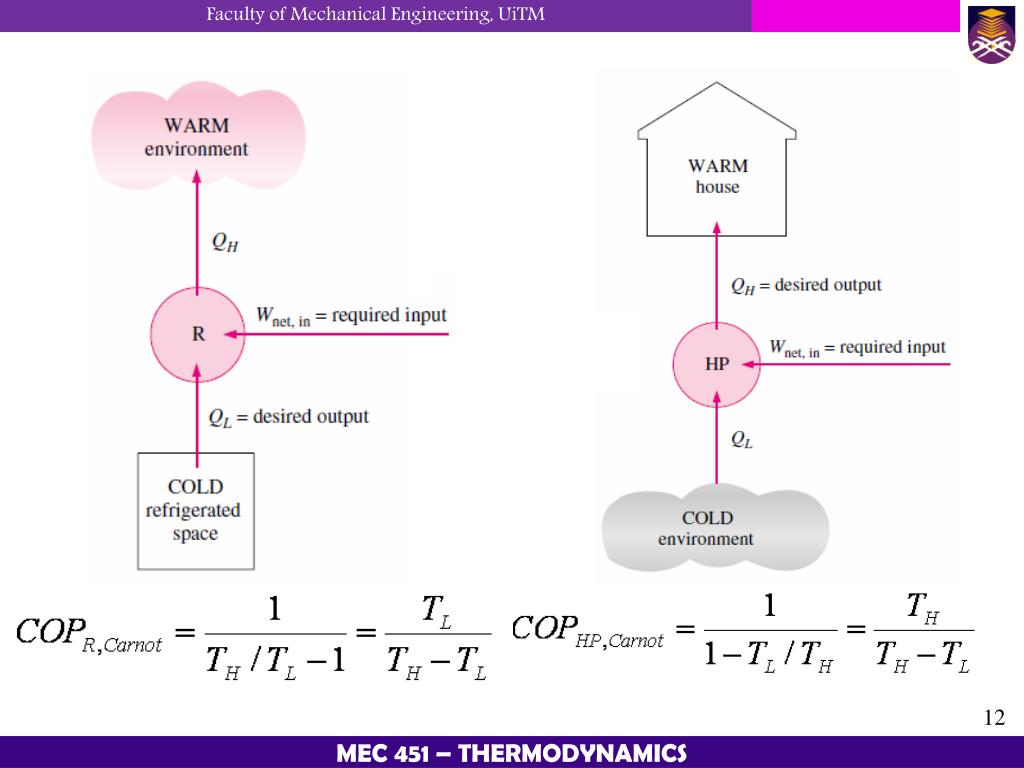 Faculty of Mechanical Engineering, UiTM

WARM environment

$Q_H$

R

$W_{net, in}$ = required input

$Q_L$ = desired output

COLD refrigerated space

WARM house

$Q_H$ = desired output

HP

$W_{net, in}$ = required input

$Q_L$

COLD environment

$COP_{R,Carnot} = \frac{1}{T_H / T_L - 1} = \frac{T_L}{T_H - T_L}$ $COP_{HP,Carnot} = \frac{1}{1 - T_L / T_H} = \frac{T_H}{T_H - T_L}$

12

MEC 451 – THERMODYNAMICS